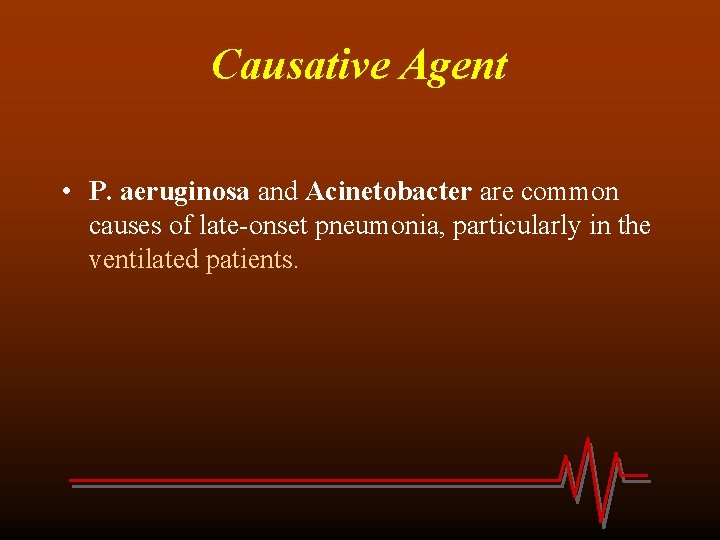 Causative Agent

• P. aeruginosa and Acinetobacter are common causes of late-onset pneumonia, particularly in the ventilated patients.